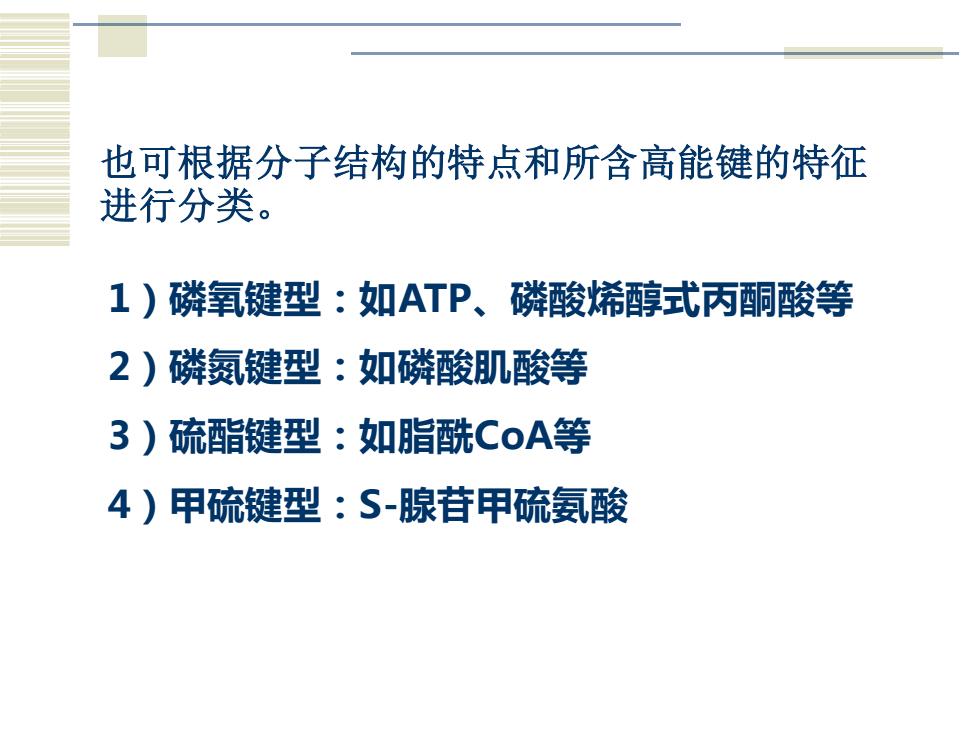 也可根据分子结构的特点和所含高能键的特征进行分类。

1）磷氧键型：如ATP、磷酸烯醇式丙酮酸等

2）磷氮键型：如磷酸肌酸等

3）硫酯键型：如脂酰CoA等

4）甲硫键型：S-腺苷甲硫氨酸